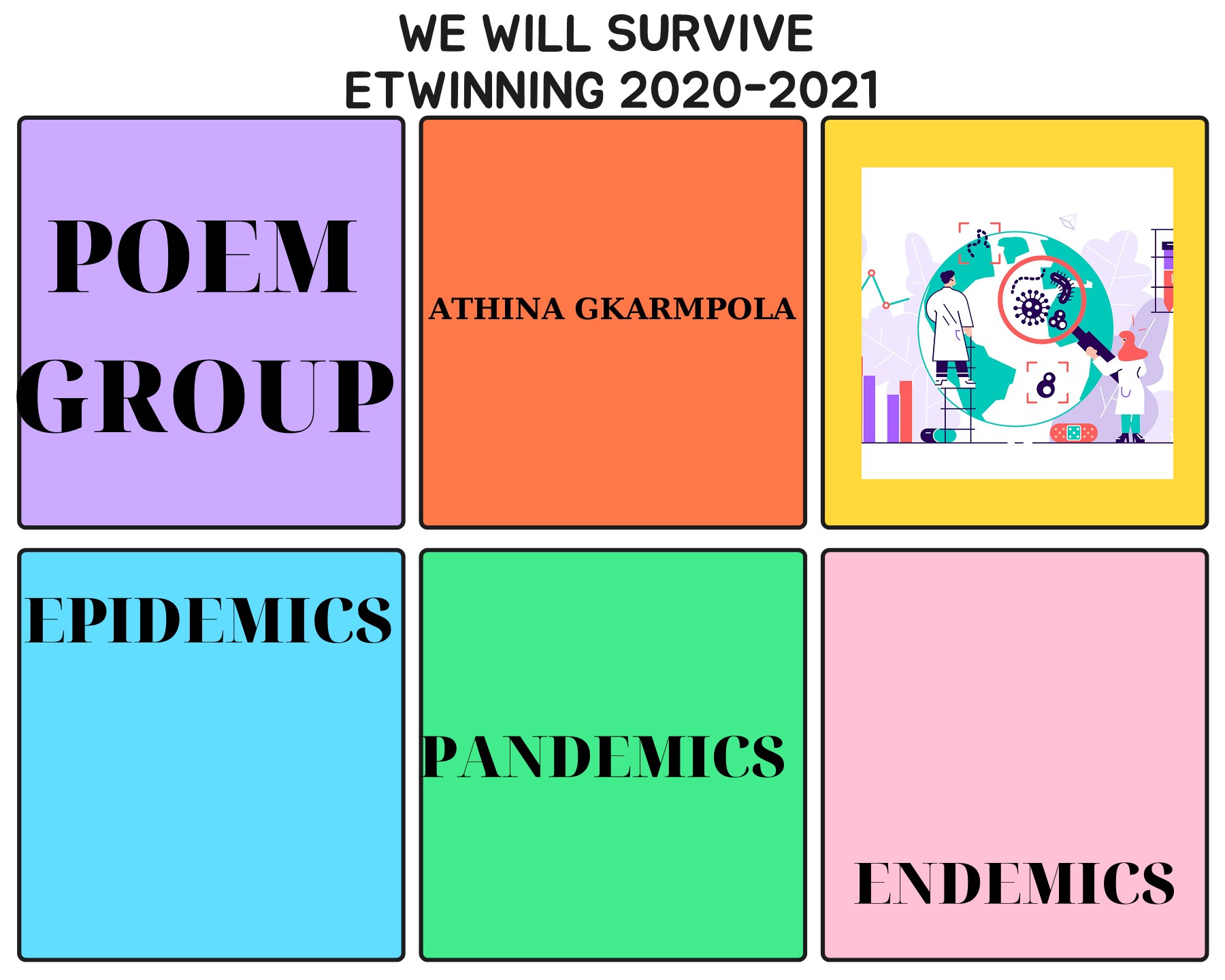 WE WILL SURVIVE
ETWINNING 2020-2021

POEM GROUP

ATHINA GKARMPOLA

EPIDEMICS

PANDEMICS

ENDEMICS